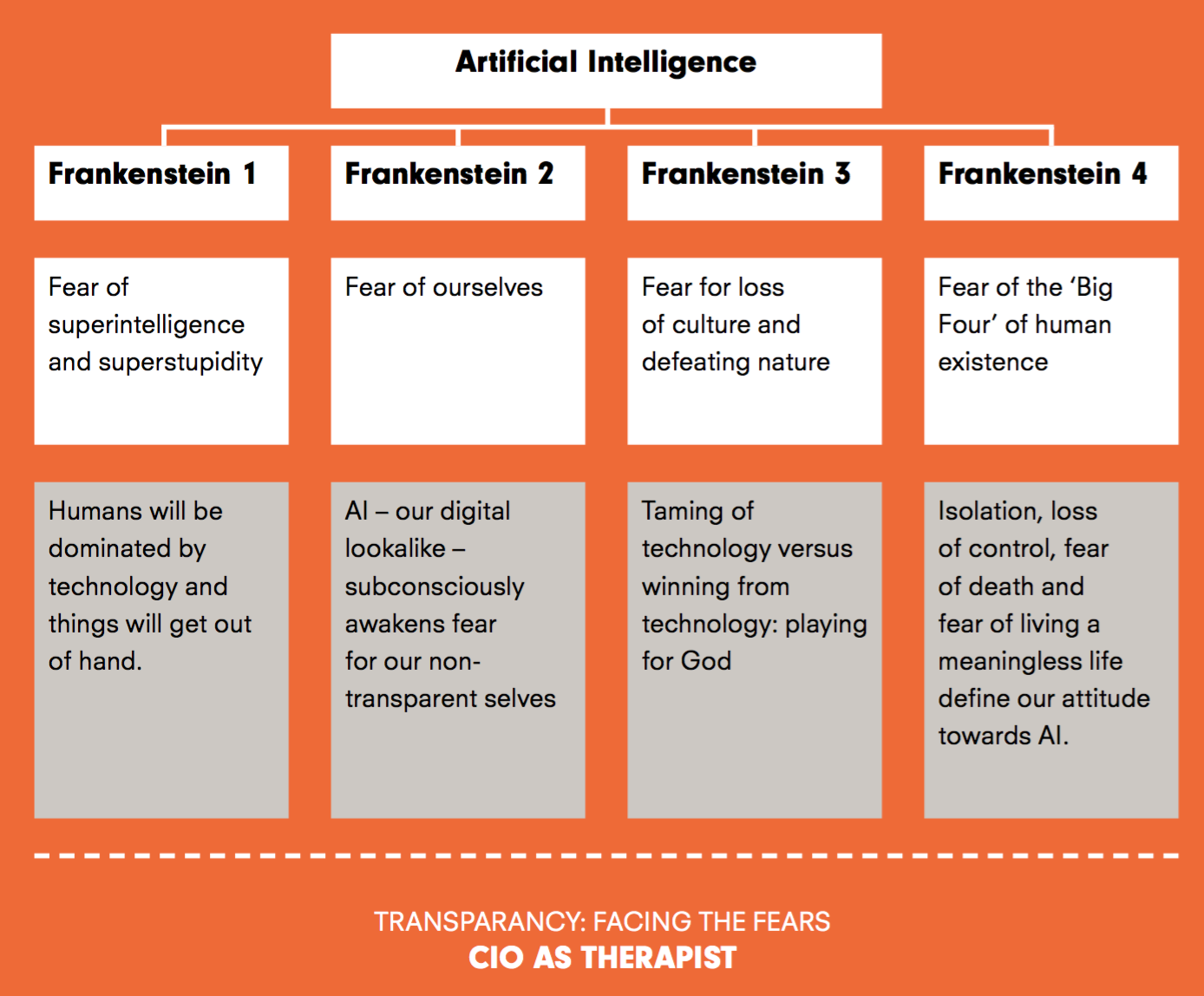 Artificial Intelligence

Frankenstein 1

Fear of superintelligence and superstupidity

Humans will be dominated by technology and things will get out of hand.

Frankenstein 2

Fear of ourselves

AI – our digital lookalike – subconsciously awakens fear for our non-transparent selves

Frankenstein 3

Fear for loss of culture and defeating nature

Taming of technology versus winning from technology: playing for God

Frankenstein 4

Fear of the ‘Big Four’ of human existence

Isolation, loss of control, fear of death and fear of living a meaningless life define our attitude towards AI.

TRANSPARANCY: FACING THE FEARS
CIO AS THERAPIST